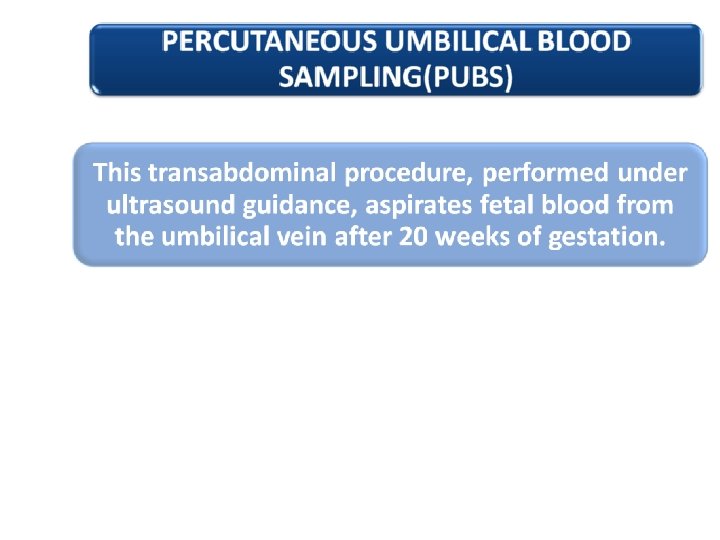 PERCUTANEOUS UMBILICAL BLOOD SAMPLING(PUBS)

This transabdominal procedure, performed under ultrasound guidance, aspirates fetal blood from the umbilical vein after 20 weeks of gestation.